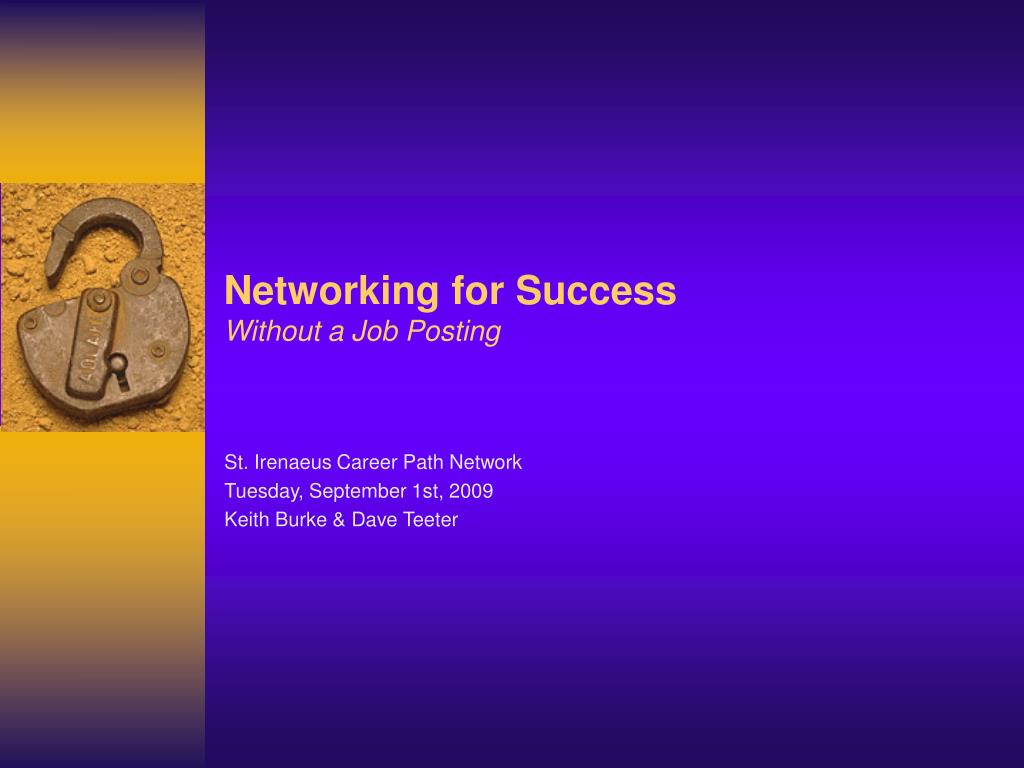 Networking for Success
Without a Job Posting

St. Irenaeus Career Path Network
Tuesday, September 1st, 2009
Keith Burke & Dave Teeter